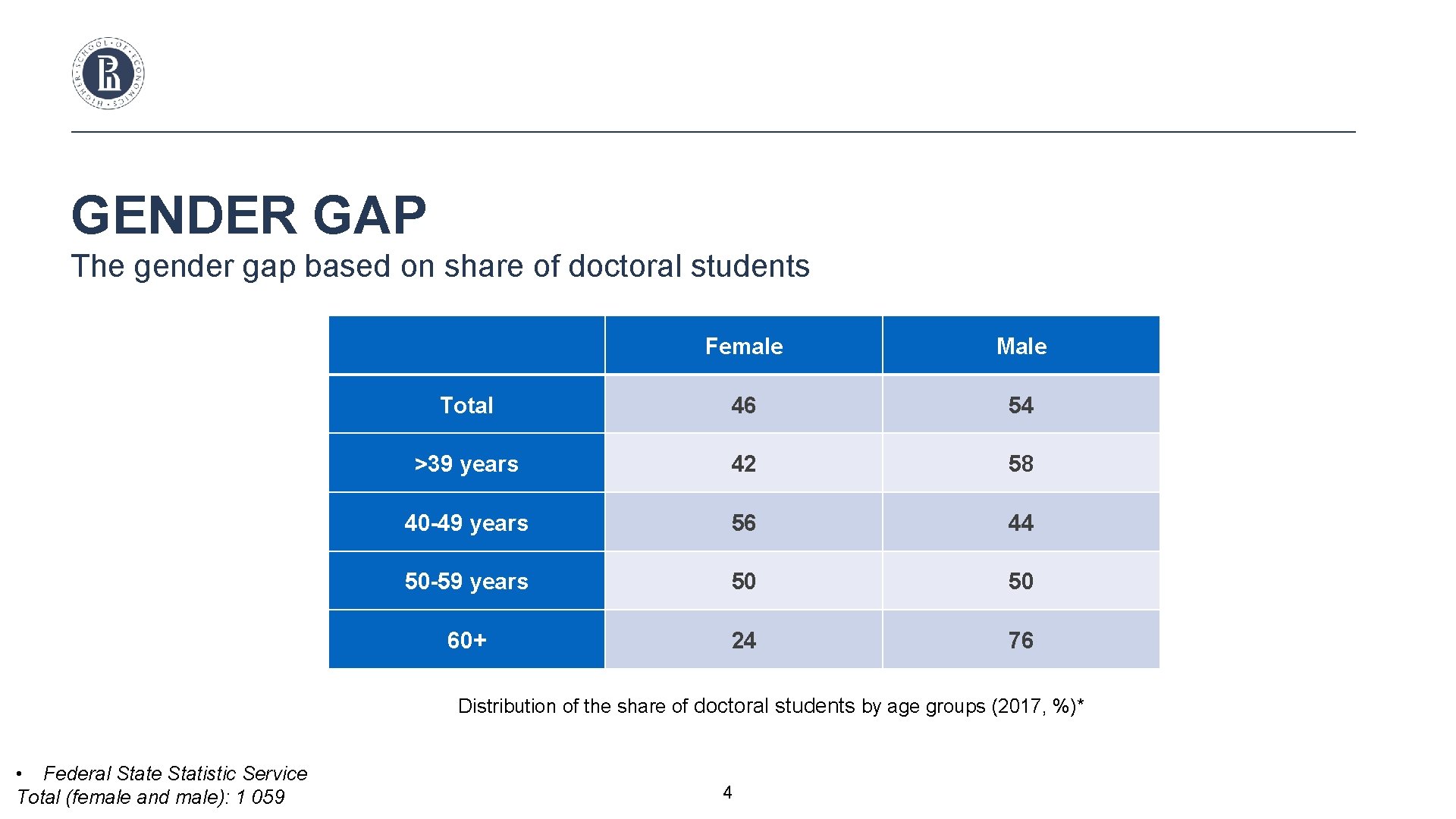 HIGHER SCHOOL OF ECONOMICS

GENDER GAP

The gender gap based on share of doctoral students

| | Female | Male |
|---|---|---|
| Total | 46 | 54 |
| >39 years | 42 | 58 |
| 40-49 years | 56 | 44 |
| 50-59 years | 50 | 50 |
| 60+ | 24 | 76 |

Distribution of the share of doctoral students by age groups (2017, %)*

• Federal State Statistic Service
Total (female and male): 1 059

4